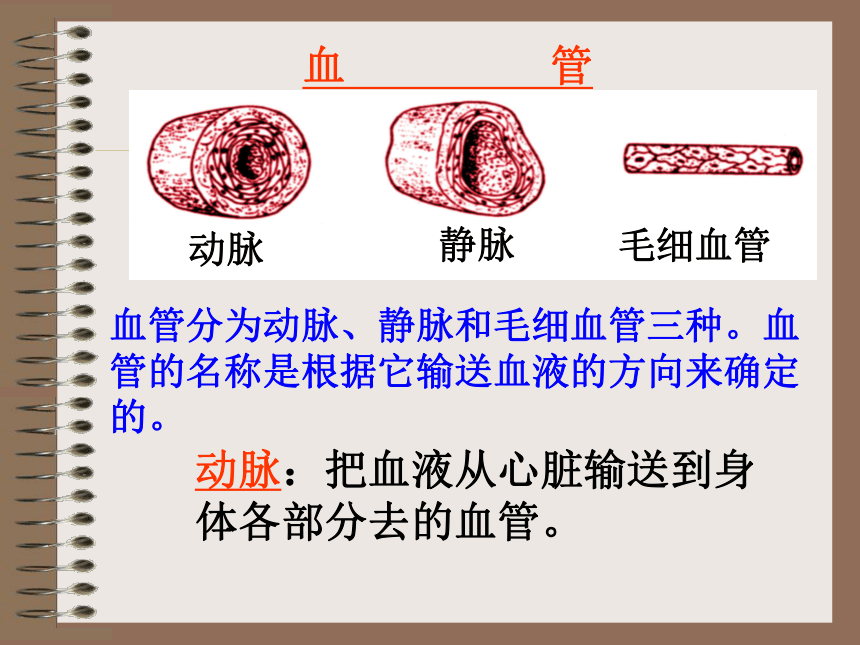 血　　　　管

动脉　　静脉　　毛细血管

血管分为动脉、静脉和毛细血管三种。血管的名称是根据它输送血液的方向来确定的。

动脉：把血液从心脏输送到身体各部分去的血管。